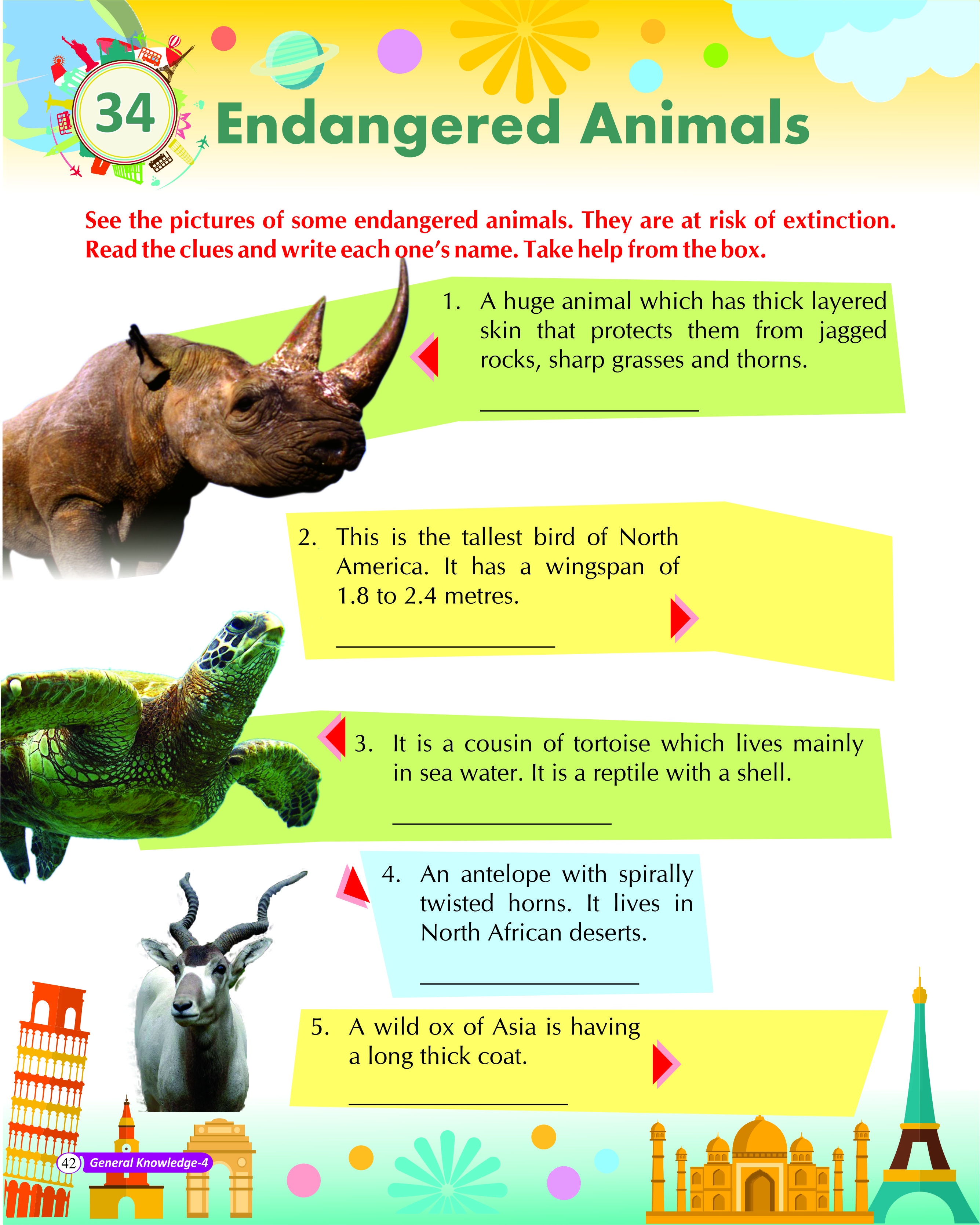 34 Endangered Animals

See the pictures of some endangered animals. They are at risk of extinction. Read the clues and write each one's name. Take help from the box.

1. A huge animal which has thick layered skin that protects them from jagged rocks, sharp grasses and thorns.

_______________

2. This is the tallest bird of North America. It has a wingspan of 1.8 to 2.4 metres.

_______________

3. It is a cousin of tortoise which lives mainly in sea water. It is a reptile with a shell.

_______________

4. An antelope with spirally twisted horns. It lives in North African deserts.

_______________

5. A wild ox of Asia is having a long thick coat.

_______________

42 General Knowledge-4